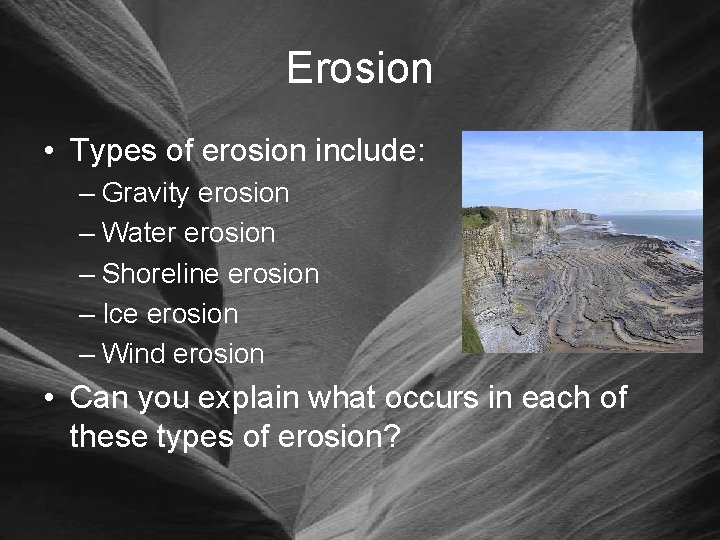 Erosion

• Types of erosion include:
– Gravity erosion
– Water erosion
– Shoreline erosion
– Ice erosion
– Wind erosion

• Can you explain what occurs in each of these types of erosion?